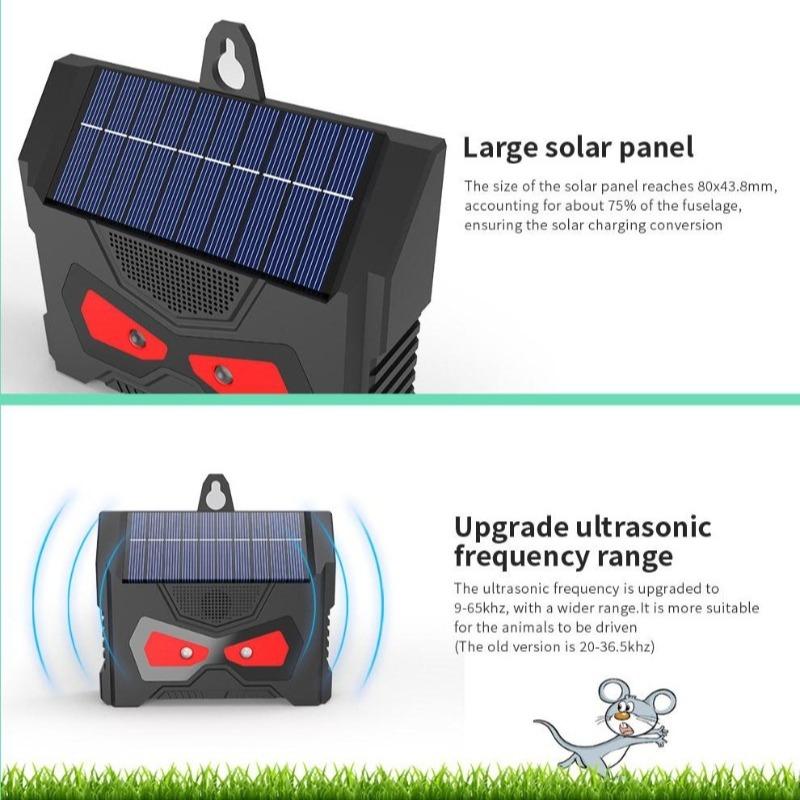 Large solar panel

The size of the solar panel reaches 80x43.8mm, accounting for about 75% of the fuselage, ensuring the solar charging conversion

Upgrade ultrasonic frequency range

The ultrasonic frequency is upgraded to 9-65khz, with a wider range.It is more suitable for the animals to be driven
(The old version is 20-36.5khz)